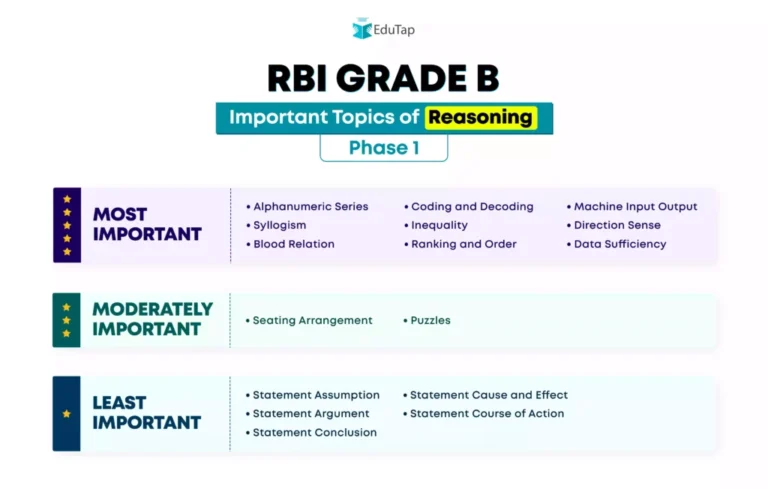 EduTap

RBI GRADE B

Important Topics of Reasoning

Phase 1

MOST IMPORTANT

• Alphanumeric Series
• Syllogism
• Blood Relation

• Coding and Decoding
• Inequality
• Ranking and Order

• Machine Input Output
• Direction Sense
• Data Sufficiency

MODERATELY IMPORTANT

• Seating Arrangement

• Puzzles

LEAST IMPORTANT

• Statement Assumption
• Statement Argument
• Statement Conclusion

• Statement Cause and Effect
• Statement Course of Action